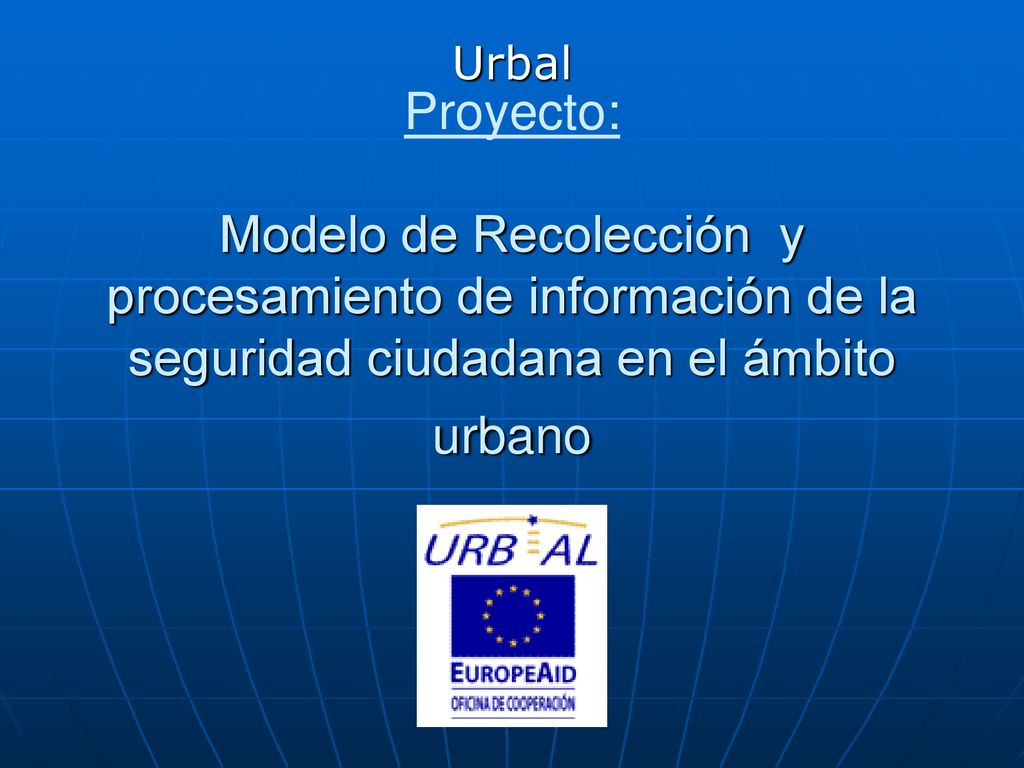 Urbal
Proyecto:

Modelo de Recolección y procesamiento de información de la seguridad ciudadana en el ámbito urbano

URB AL

EUROPEAID
OFICINA DE COOPERACIÓN